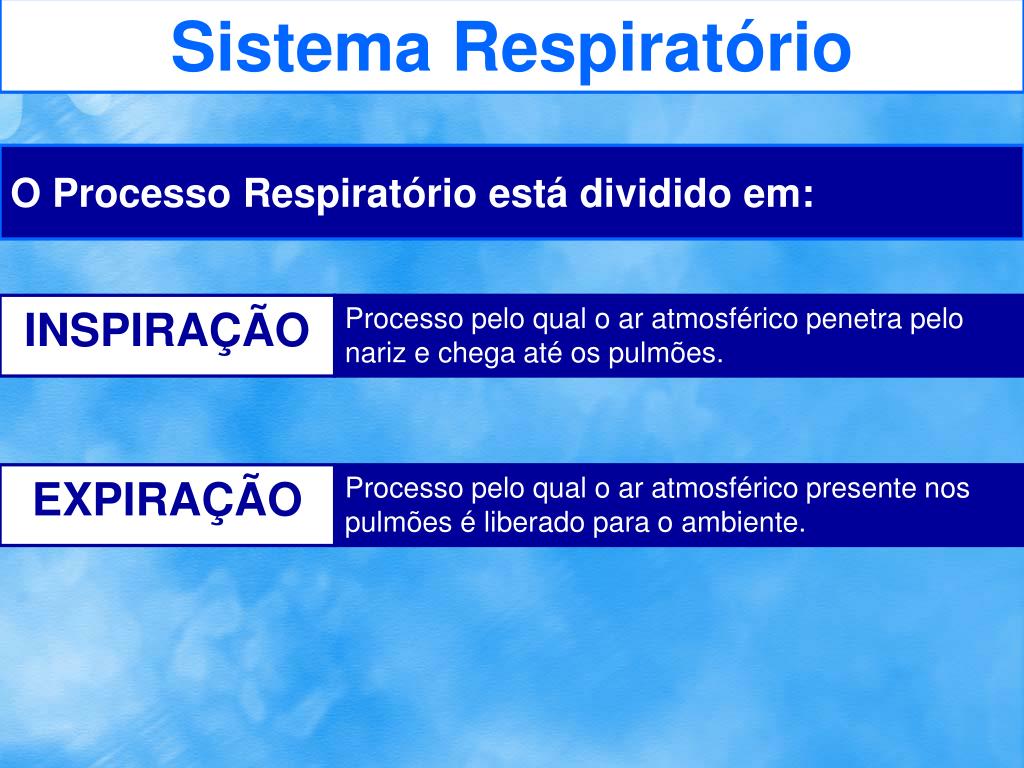 Sistema Respiratório

O Processo Respiratório está dividido em:

INSPIRAÇÃO

Processo pelo qual o ar atmosférico penetra pelo nariz e chega até os pulmões.

EXPIRAÇÃO

Processo pelo qual o ar atmosférico presente nos pulmões é liberado para o ambiente.